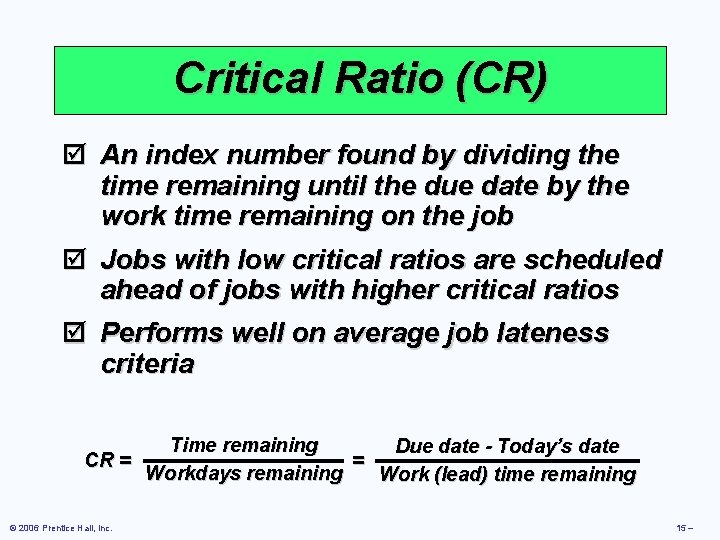 Critical Ratio (CR)

☑ An index number found by dividing the time remaining until the due date by the work time remaining on the job

☑ Jobs with low critical ratios are scheduled ahead of jobs with higher critical ratios

☑ Performs well on average job lateness criteria

$CR = \frac{\text{Time remaining}}{\text{Workdays remaining}} = \frac{\text{Due date - Today's date}}{\text{Work (lead) time remaining}}$

© 2006 Prentice Hall, Inc.

15 –